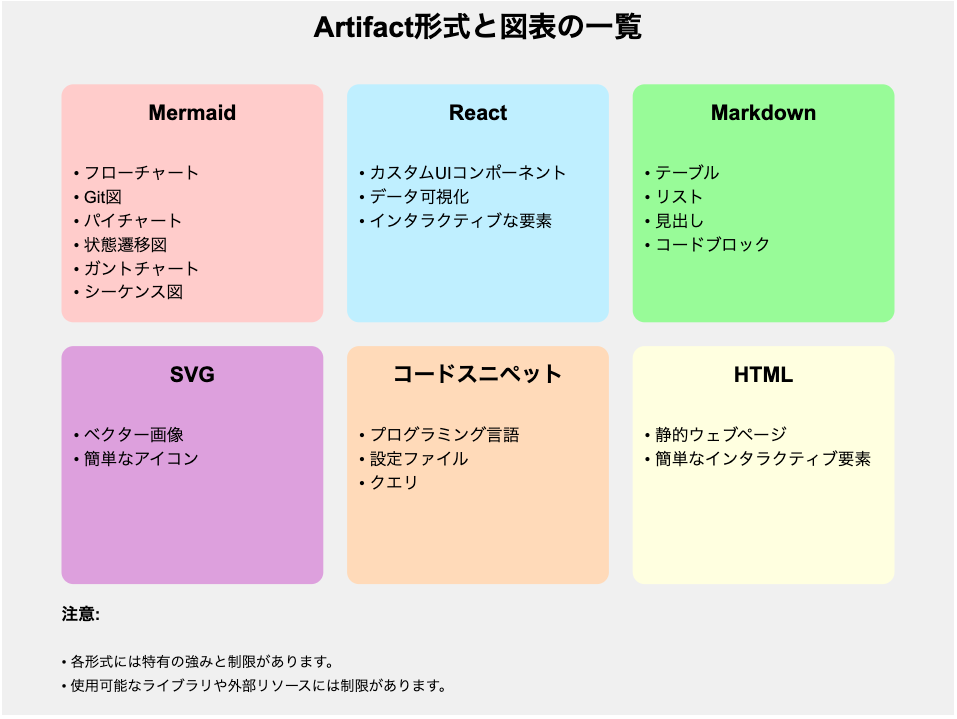 Artifact形式と図表の一覧

Mermaid

• フローチャート
• Git図
• パイチャート
• 状態遷移図
• ガントチャート
• シーケンス図

React

• カスタムUIコンポーネント
• データ可視化
• インタラクティブな要素

Markdown

• テーブル
• リスト
• 見出し
• コードブロック

SVG

• ベクター画像
• 簡単なアイコン

コードスニペット

• プログラミング言語
• 設定ファイル
• クエリ

HTML

• 静的ウェブページ
• 簡単なインタラクティブ要素

注意:

• 各形式には特有の強みと制限があります。
• 使用可能なライブラリや外部リソースには制限があります。